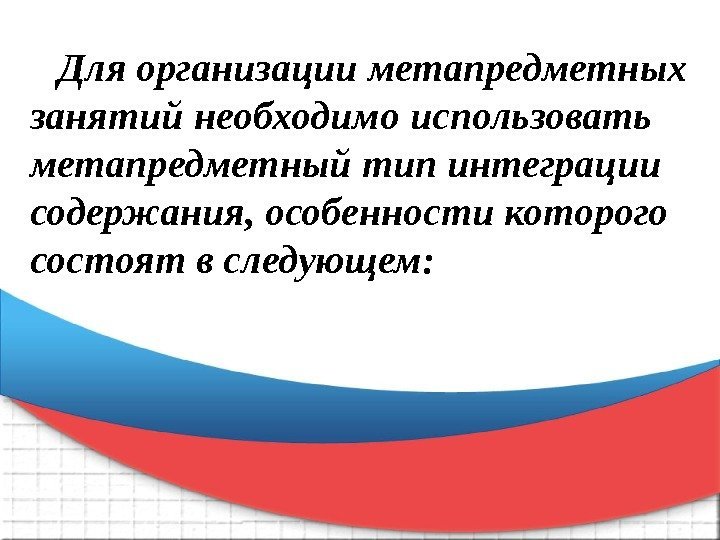 Для организации метапредметных занятий необходимо использовать метапредметный тип интеграции содержания, особенности которого состоят в следующем: